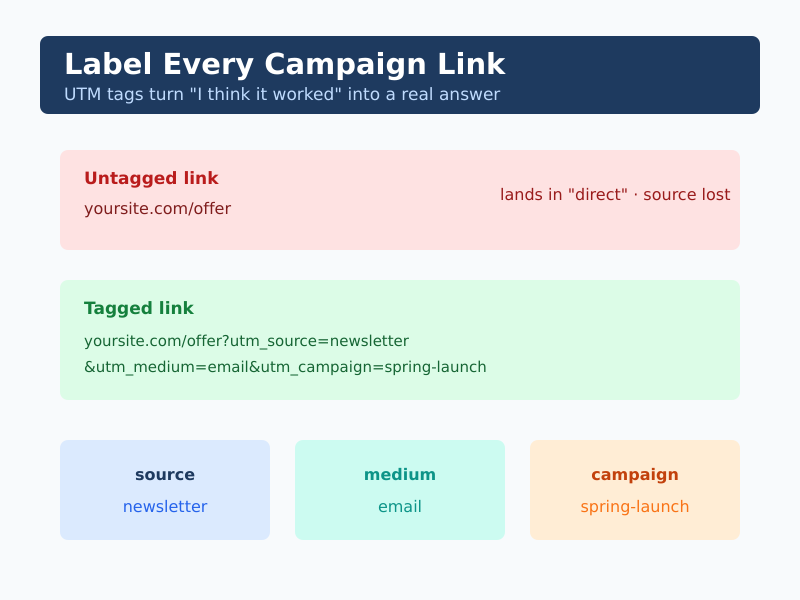 Label Every Campaign Link
UTM tags turn "I think it worked" into a real answer

Untagged link
yoursite.com/offer
lands in "direct" · source lost

Tagged link
yoursite.com/offer?utm_source=newsletter
&utm_medium=email&utm_campaign=spring-launch

source
newsletter

medium
email

campaign
spring-launch